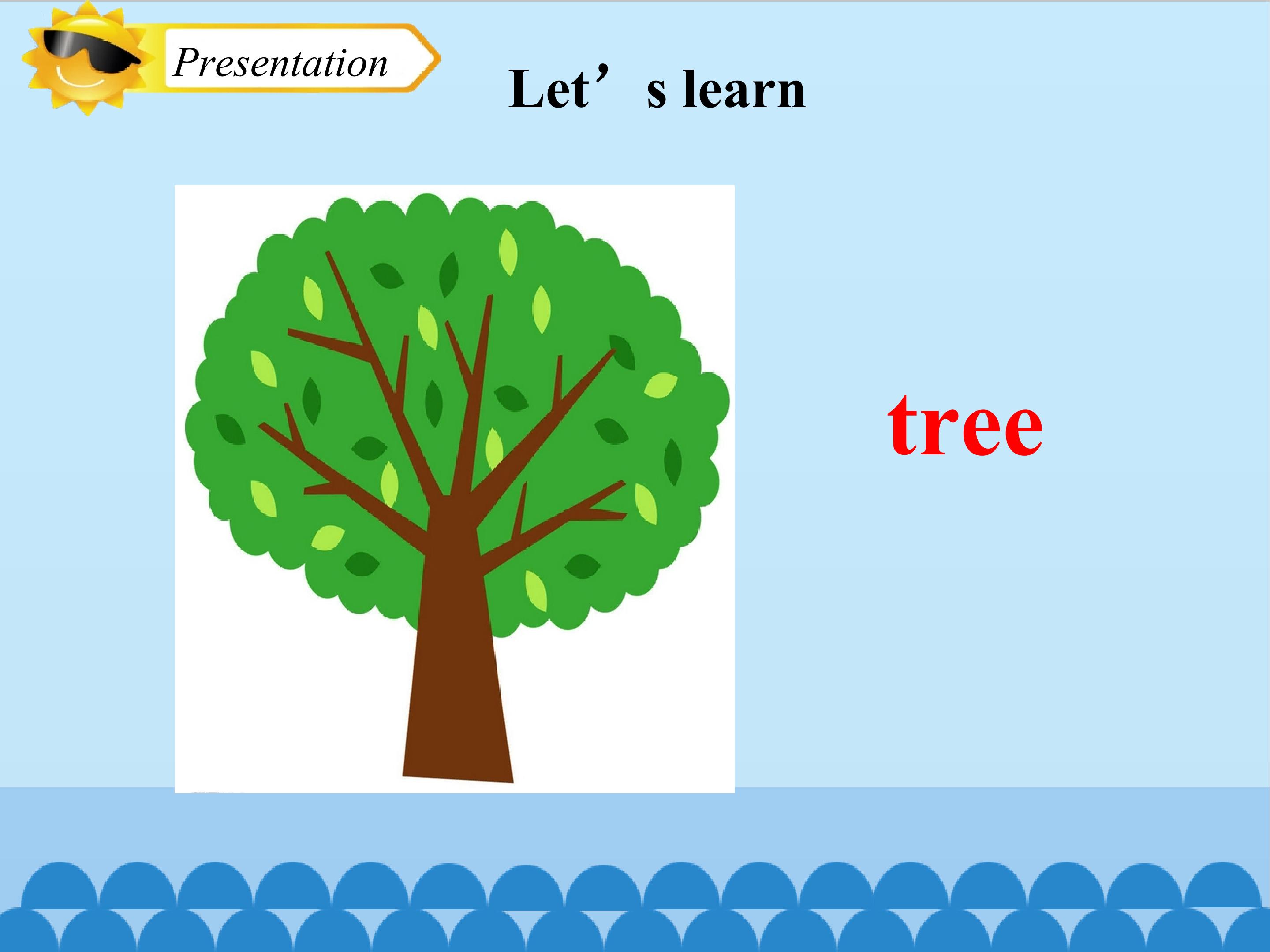 Presentation

Let’s learn

tree